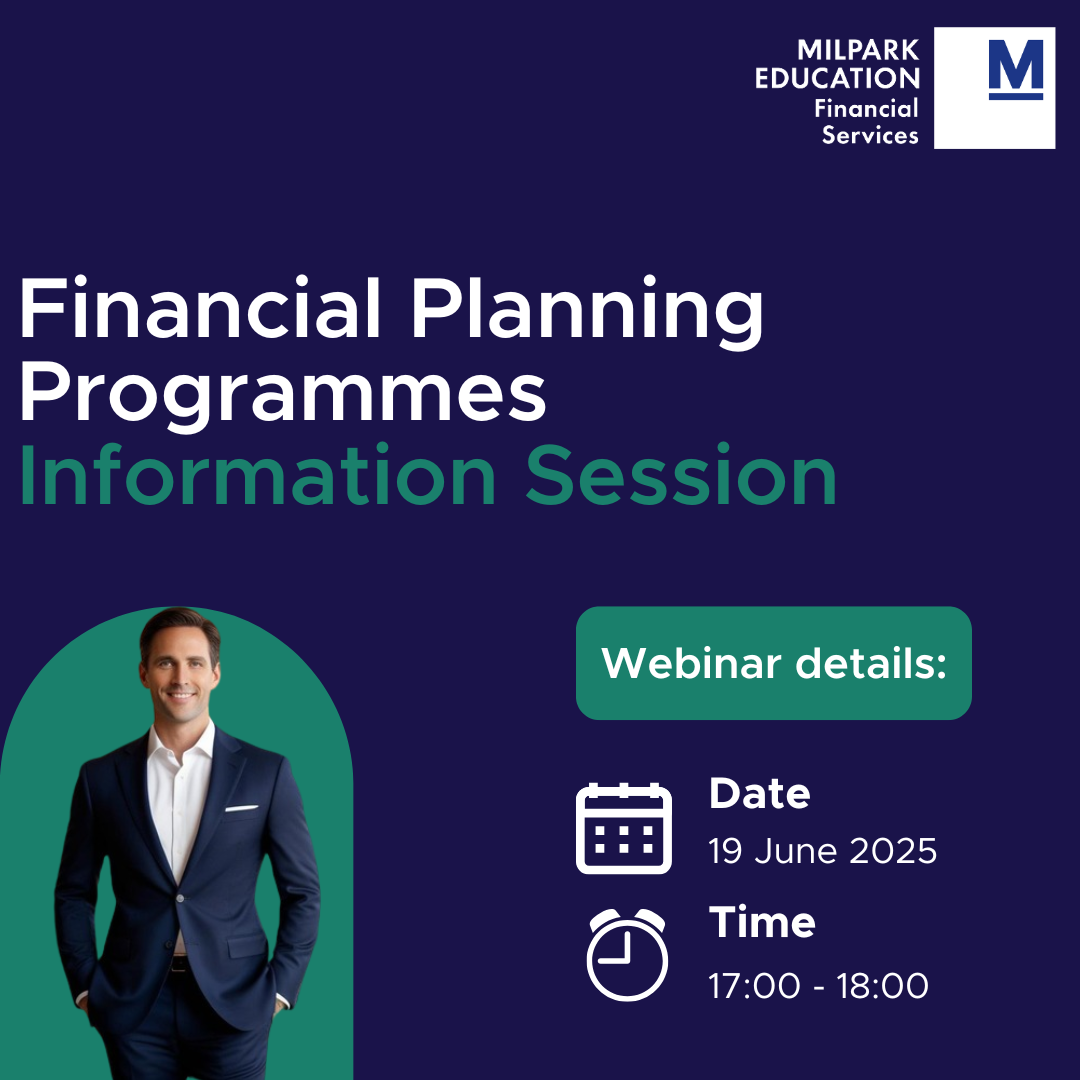 MILPARK EDUCATION
Financial Services

M

Financial Planning Programmes
Information Session

Webinar details:

Date
19 June 2025

Time
17:00 - 18:00